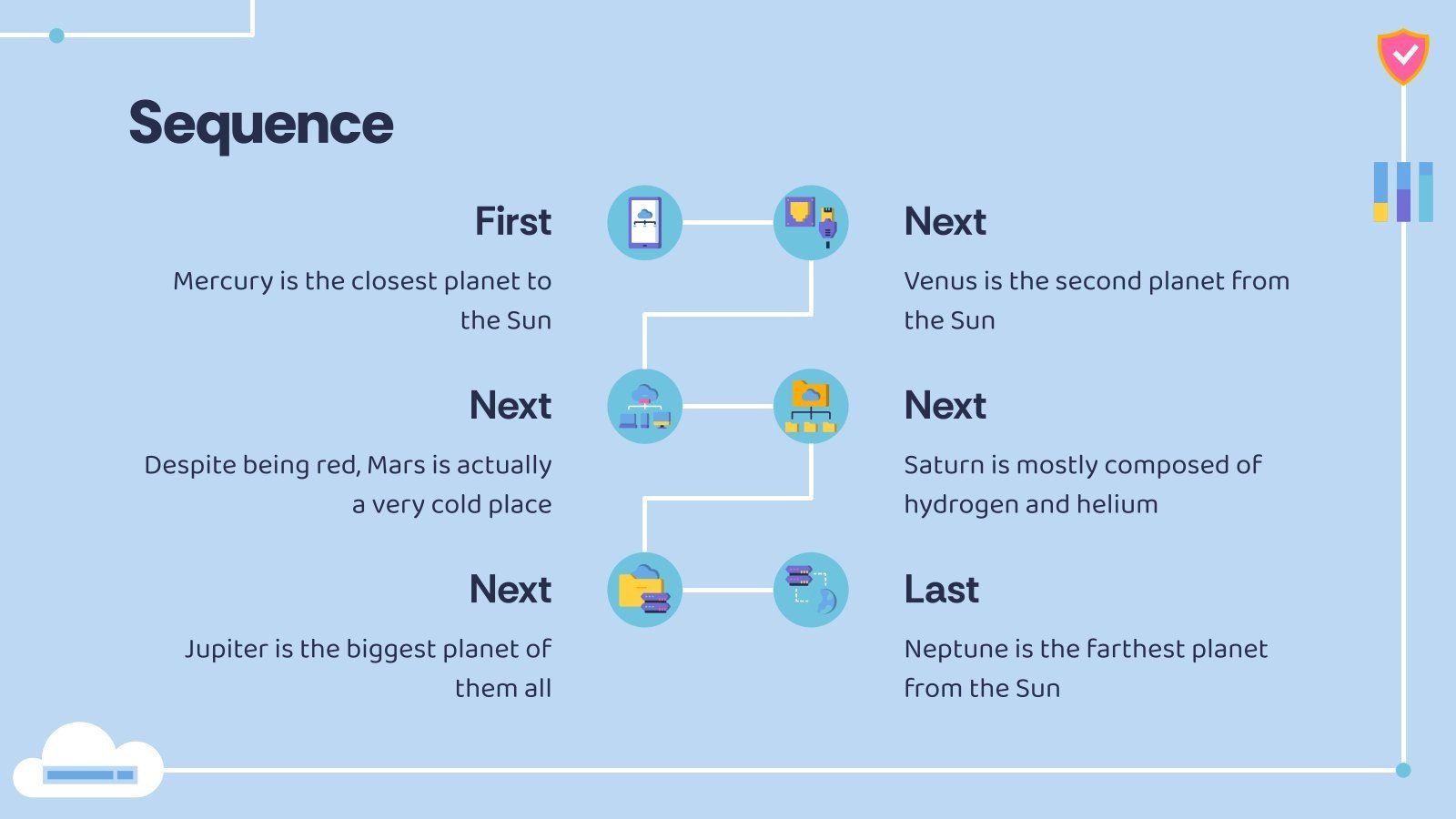 Sequence

First

Mercury is the closest planet to the Sun

Next

Venus is the second planet from the Sun

Next

Despite being red, Mars is actually a very cold place

Next

Saturn is mostly composed of hydrogen and helium

Next

Jupiter is the biggest planet of them all

Last

Neptune is the farthest planet from the Sun